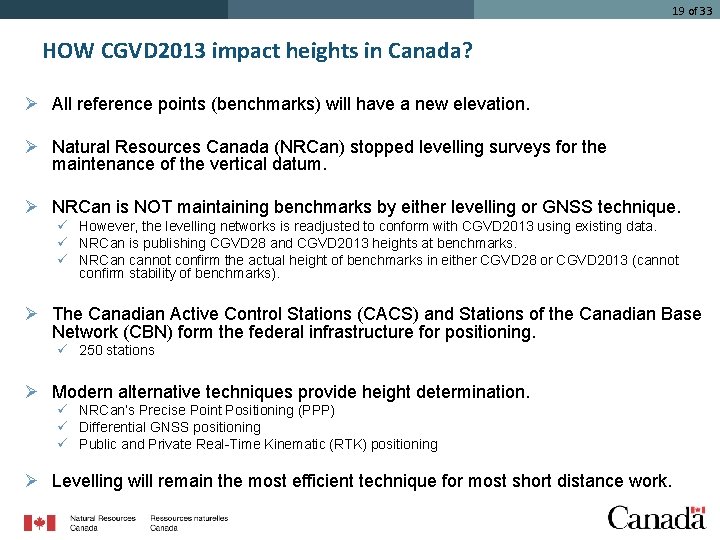 19 of 33

HOW CGVD2013 impact heights in Canada?

➢ All reference points (benchmarks) will have a new elevation.

➢ Natural Resources Canada (NRCan) stopped levelling surveys for the maintenance of the vertical datum.

➢ NRCan is NOT maintaining benchmarks by either levelling or GNSS technique.
✓ However, the levelling networks is readjusted to conform with CGVD2013 using existing data.
✓ NRCan is publishing CGVD28 and CGVD2013 heights at benchmarks.
✓ NRCan cannot confirm the actual height of benchmarks in either CGVD28 or CGVD2013 (cannot confirm stability of benchmarks).

➢ The Canadian Active Control Stations (CACS) and Stations of the Canadian Base Network (CBN) form the federal infrastructure for positioning.
✓ 250 stations

➢ Modern alternative techniques provide height determination.
✓ NRCan's Precise Point Positioning (PPP)
✓ Differential GNSS positioning
✓ Public and Private Real-Time Kinematic (RTK) positioning

➢ Levelling will remain the most efficient technique for most short distance work.

Natural Resources Canada
Ressources naturelles Canada

Canada